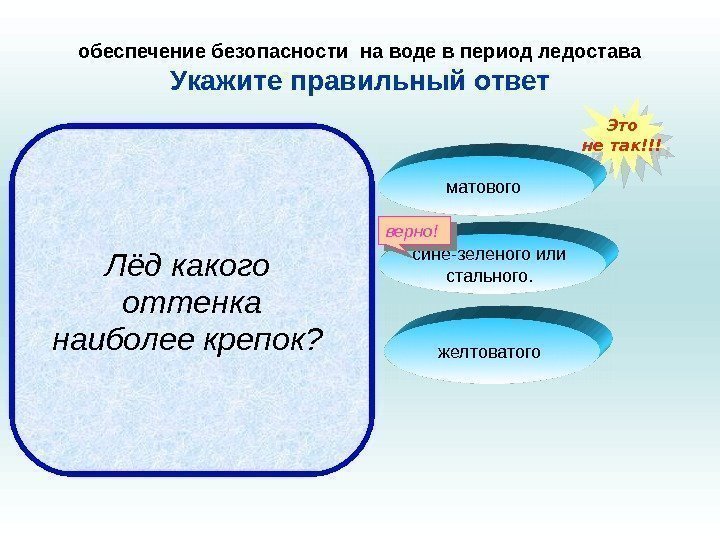 обеспечение безопасности на воде в период ледостава
Укажите правильный ответ

Лёд какого оттенка наиболее крепок?

Это не так!!!

матового

верно!

сине-зеленого или стального.

желтоватого